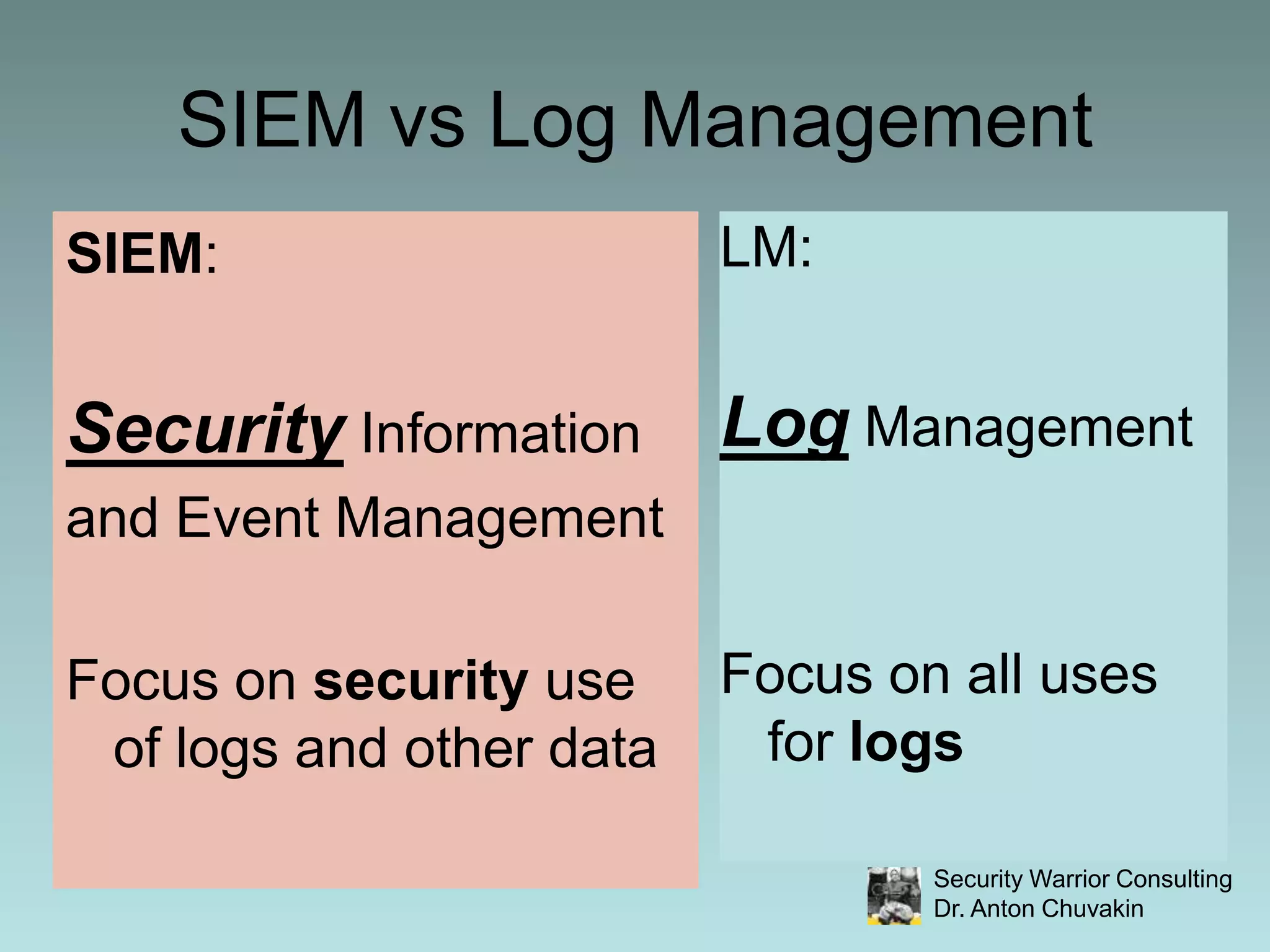 SIEM vs Log Management

SIEM:

Security Information and Event Management

Focus on security use of logs and other data

LM:

Log Management

Focus on all uses for logs

Security Warrior Consulting
Dr. Anton Chuvakin